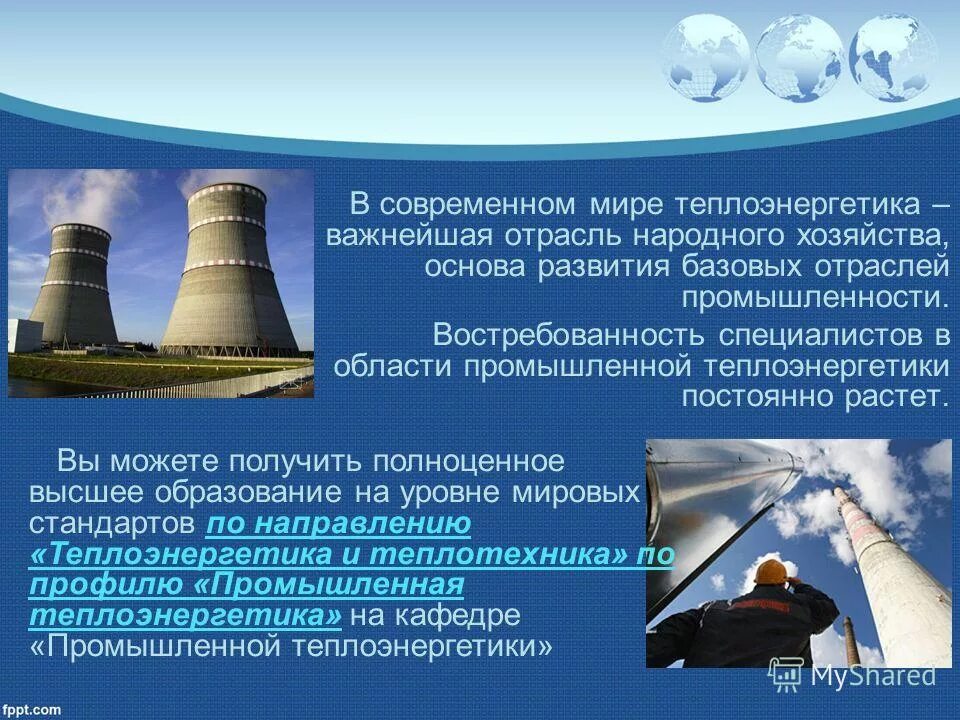 В современном мире теплоэнергетика – важнейшая отрасль народного хозяйства, основа развития базовых отраслей промышленности.

Востребованность специалистов в области промышленной теплоэнергетики постоянно растет.

Вы можете получить полноценное высшее образование на уровне мировых стандартов по направлению «Теплоэнергетика и теплотехника» по профилю «Промышленная теплоэнергетика» на кафедре «Промышленной теплоэнергетики»

MyShared

fppt.com